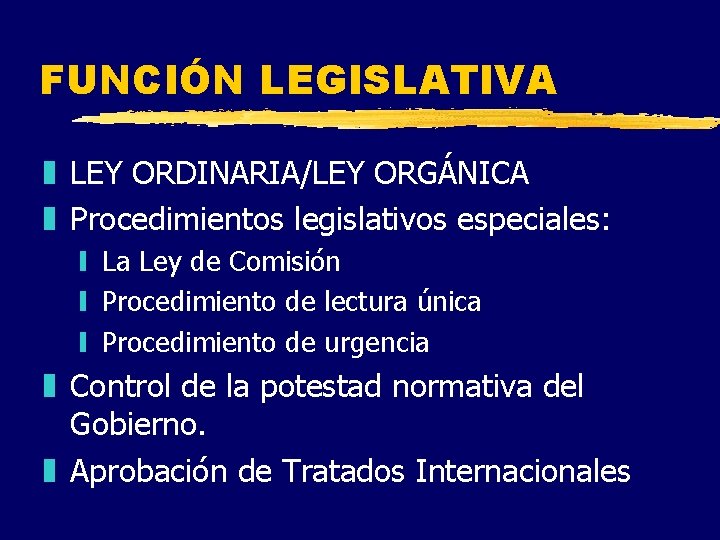 FUNCIÓN LEGISLATIVA

LEY ORDINARIA/LEY ORGÁNICA

Procedimientos legislativos especiales:

La Ley de Comisión

Procedimiento de lectura única

Procedimiento de urgencia

Control de la potestad normativa del Gobierno.

Aprobación de Tratados Internacionales